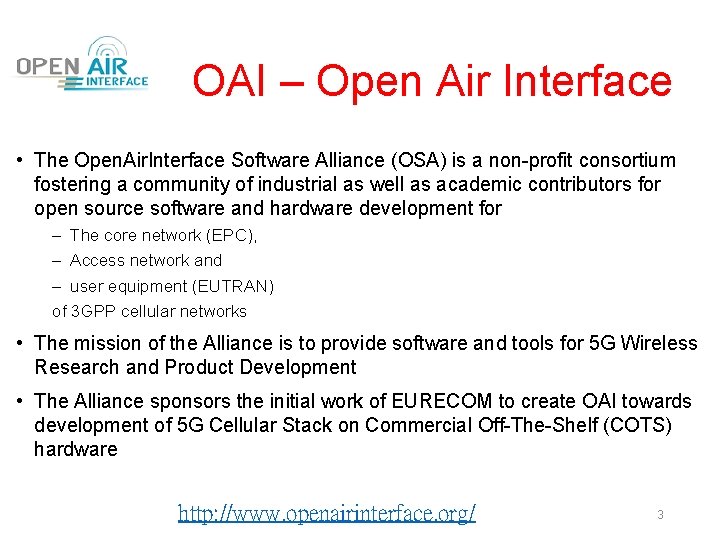 OPEN AIR INTERFACE

OAI – Open Air Interface

• The OpenAirInterface Software Alliance (OSA) is a non-profit consortium fostering a community of industrial as well as academic contributors for open source software and hardware development for
– The core network (EPC),
– Access network and
– user equipment (EUTRAN)
of 3GPP cellular networks

• The mission of the Alliance is to provide software and tools for 5G Wireless Research and Product Development

• The Alliance sponsors the initial work of EURECOM to create OAI towards development of 5G Cellular Stack on Commercial Off-The-Shelf (COTS) hardware

http://www.openairinterface.org/

3